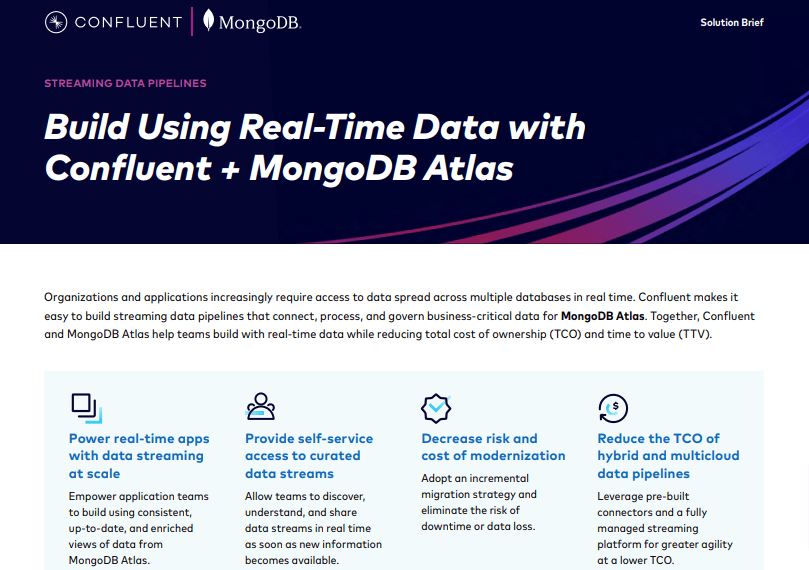 CONFLUENT | MongoDB.

Solution Brief

STREAMING DATA PIPELINES

Build Using Real-Time Data with Confluent + MongoDB Atlas

Organizations and applications increasingly require access to data spread across multiple databases in real time. Confluent makes it easy to build streaming data pipelines that connect, process, and govern business-critical data for MongoDB Atlas. Together, Confluent and MongoDB Atlas help teams build with real-time data while reducing total cost of ownership (TCO) and time to value (TTV).

Power real-time apps with data streaming at scale

Empower application teams to build using consistent, up-to-date, and enriched views of data from MongoDB Atlas.

Provide self-service access to curated data streams

Allow teams to discover, understand, and share data streams in real time as soon as new information becomes available.

Decrease risk and cost of modernization

Adopt an incremental migration strategy and eliminate the risk of downtime or data loss.

Reduce the TCO of hybrid and multicloud data pipelines

Leverage pre-built connectors and a fully managed streaming platform for greater agility at a lower TCO.